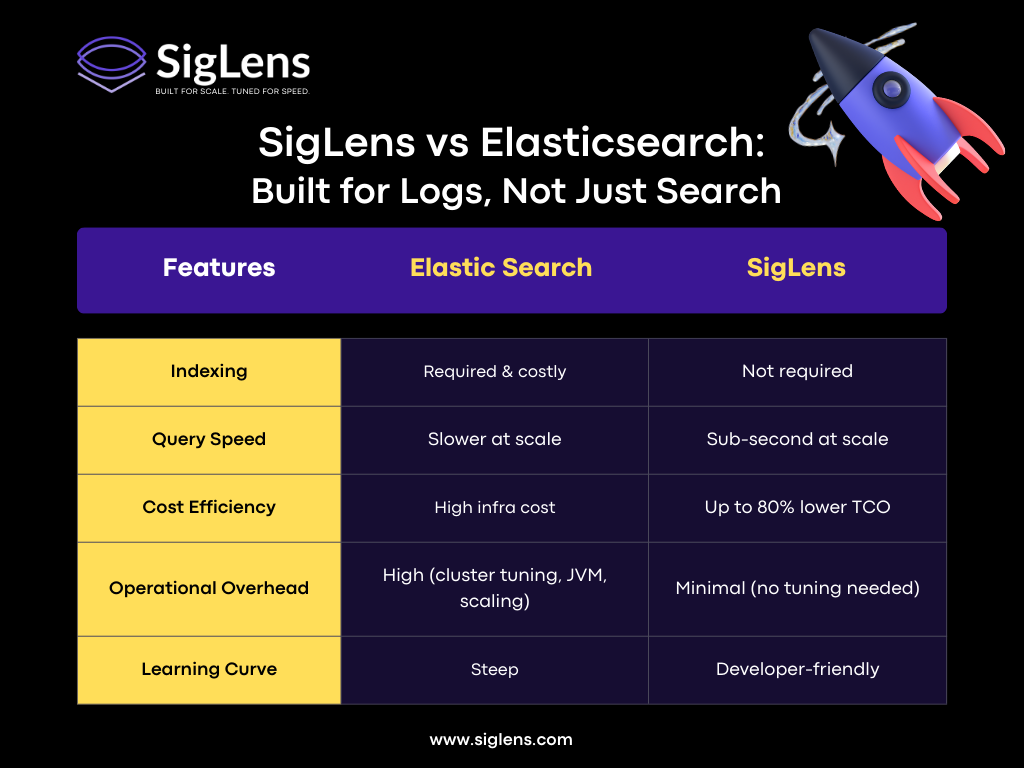 SigLens
BUILT FOR SCALE. TUNED FOR SPEED.

SigLens vs Elasticsearch:
Built for Logs, Not Just Search

| Features | Elastic Search | SigLens |
|---|---|---|
| Indexing | Required & costly | Not required |
| Query Speed | Slower at scale | Sub-second at scale |
| Cost Efficiency | High infra cost | Up to 80% lower TCO |
| Operational Overhead | High (cluster tuning, JVM, scaling) | Minimal (no tuning needed) |
| Learning Curve | Steep | Developer-friendly |

www.siglens.com